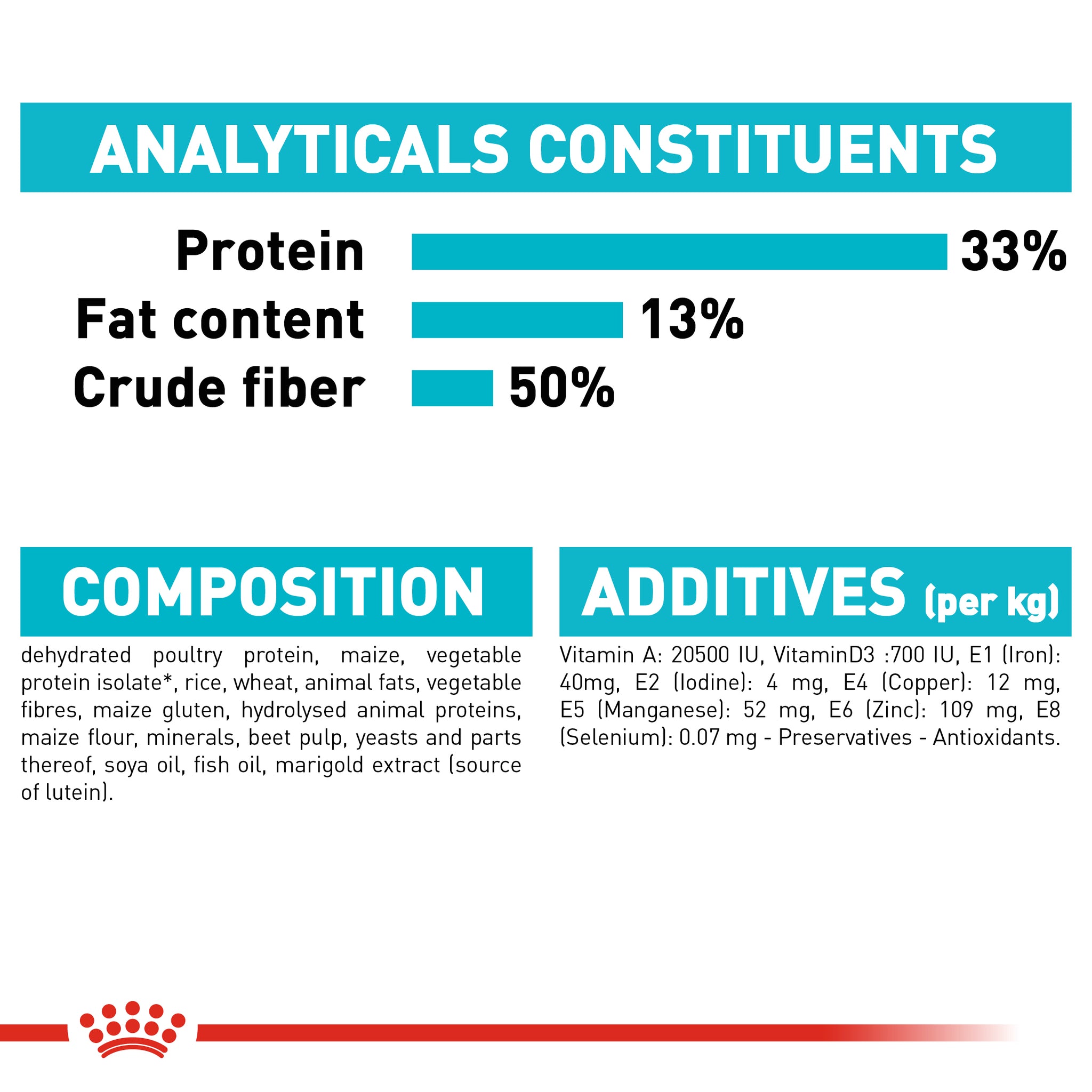 ANALYTICALS CONSTITUENTS

Protein 33%
Fat content 13%
Crude fiber 50%

COMPOSITION

dehydrated poultry protein, maize, vegetable protein isolate*, rice, wheat, animal fats, vegetable fibres, maize gluten, hydrolysed animal proteins, maize flour, minerals, beet pulp, yeasts and parts thereof, soya oil, fish oil, marigold extract (source of lutein).

ADDITIVES (per kg)

Vitamin A: 20500 IU, VitaminD3 :700 IU, E1 (Iron): 40mg, E2 (Iodine): 4 mg, E4 (Copper): 12 mg, E5 (Manganese): 52 mg, E6 (Zinc): 109 mg, E8 (Selenium): 0.07 mg - Preservatives - Antioxidants.